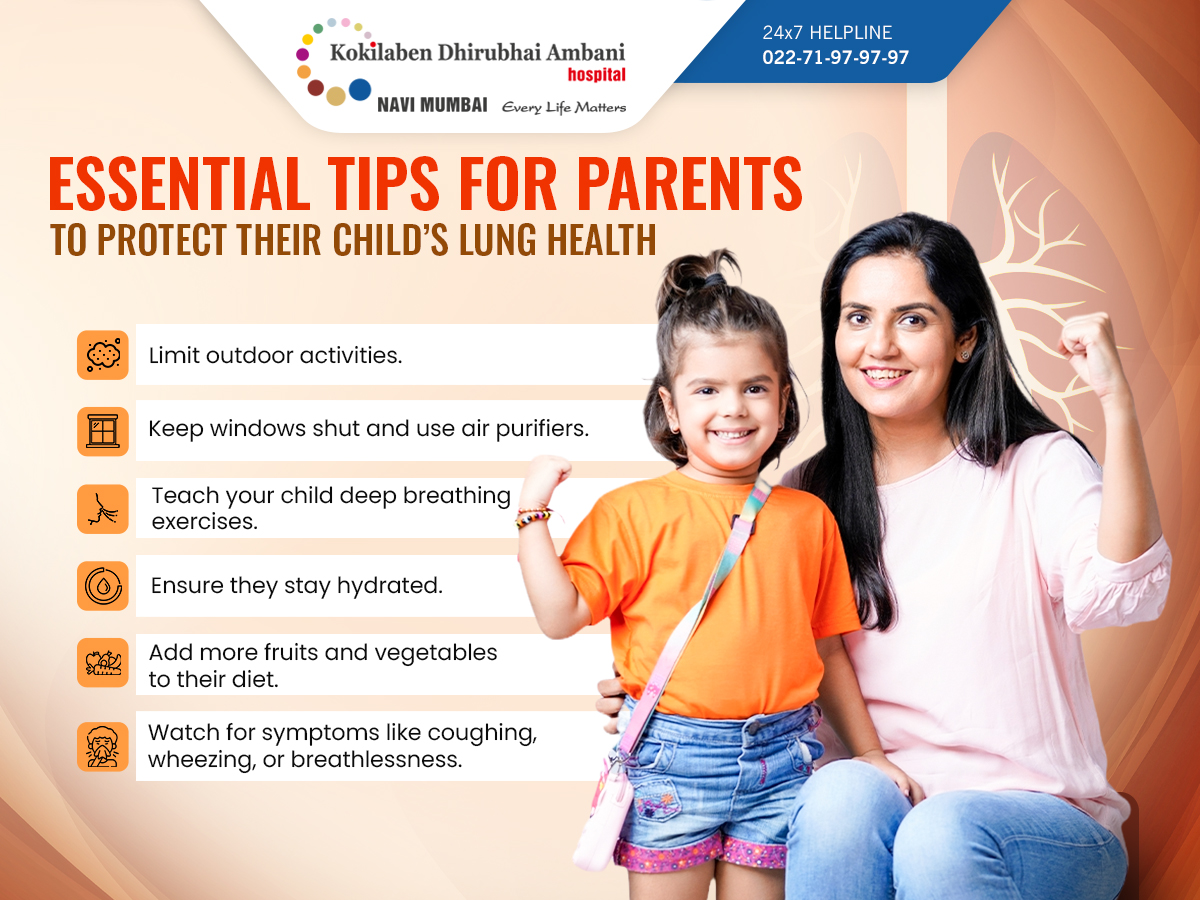 Kokilaben Dhirubhai Ambani hospital
NAVI MUMBAI Every Life Matters

24x7 HELPLINE
022-71-97-97-97

ESSENTIAL TIPS FOR PARENTS
TO PROTECT THEIR CHILD'S LUNG HEALTH

Limit outdoor activities.

Keep windows shut and use air purifiers.

Teach your child deep breathing exercises.

Ensure they stay hydrated.

Add more fruits and vegetables to their diet.

Watch for symptoms like coughing, wheezing, or breathlessness.